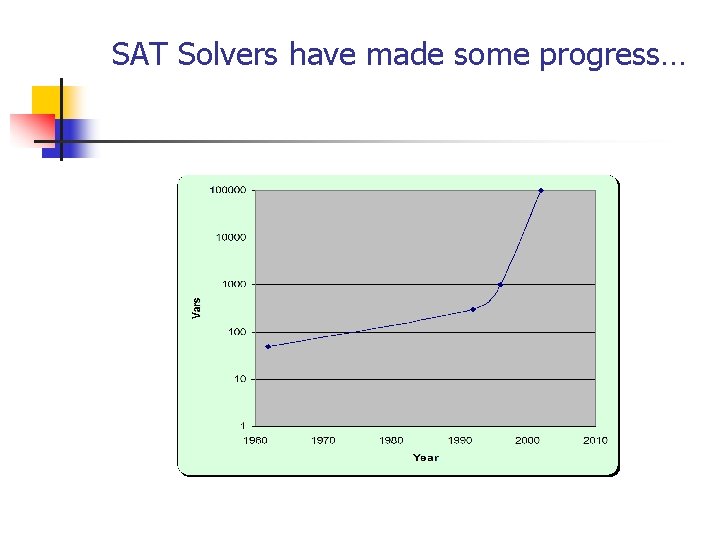 SAT Solvers have made some progress…

100000
10000
1000
100
10
1
Vars
1960
1970
1980
1990
2000
2010
Year